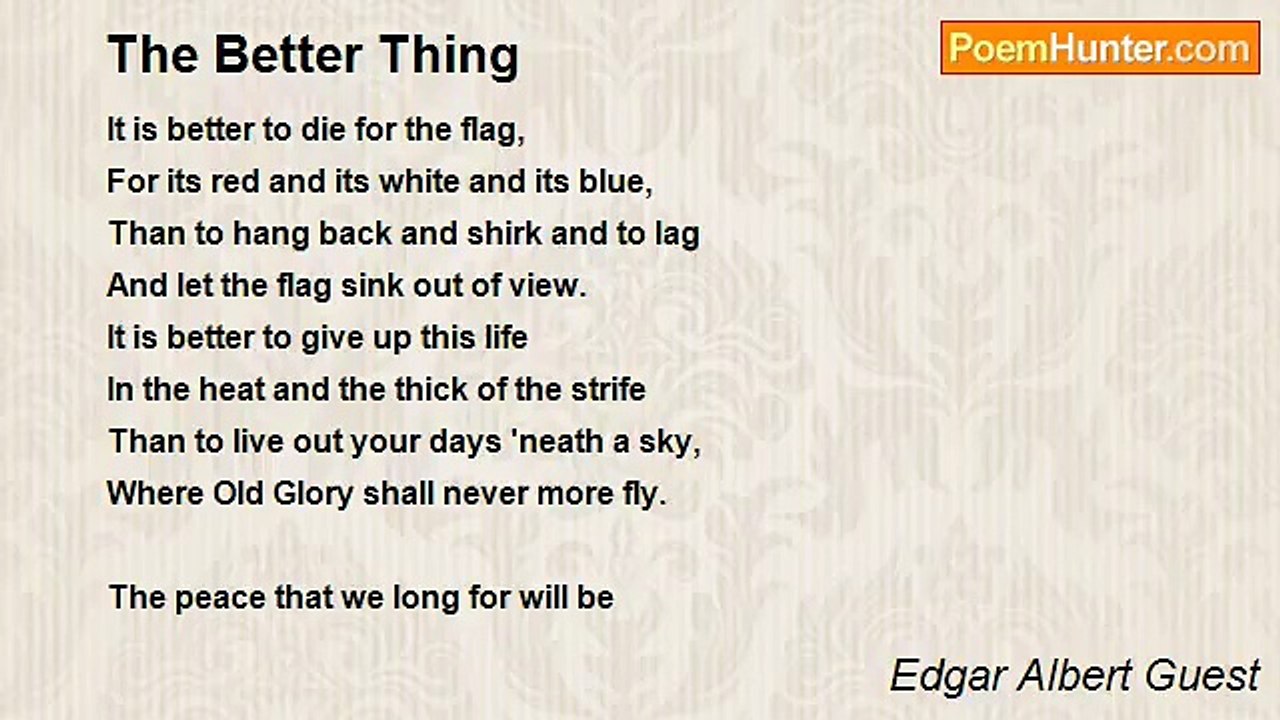 The Better Thing

PoemHunter.com

It is better to die for the flag,
For its red and its white and its blue,
Than to hang back and shirk and to lag
And let the flag sink out of view.
It is better to give up this life
In the heat and the thick of the strife
Than to live out your days 'neath a sky,
Where Old Glory shall never more fly.

The peace that we long for will be

Edgar Albert Guest